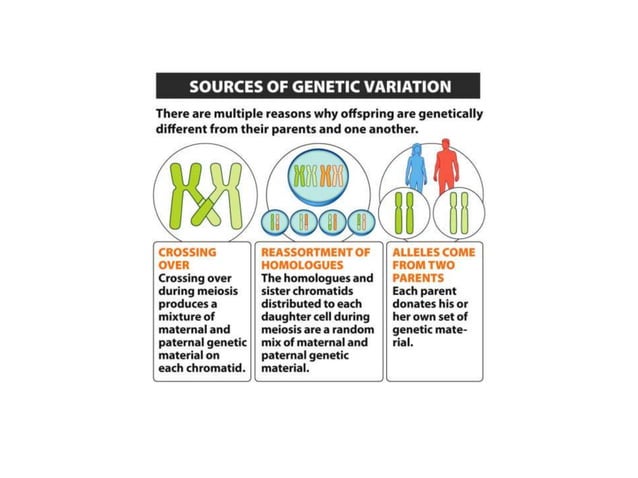 SOURCES OF GENETIC VARIATION

There are multiple reasons why offspring are genetically different from their parents and one another.

CROSSING OVER
Crossing over during meiosis produces a mixture of maternal and paternal genetic material on each chromatid.

REASSORTMENT OF HOMOLOGUES
The homologues and sister chromatids distributed to each daughter cell during meiosis are a random mix of maternal and paternal genetic material.

ALLELES COME FROM TWO PARENTS
Each parent donates his or her own set of genetic material.